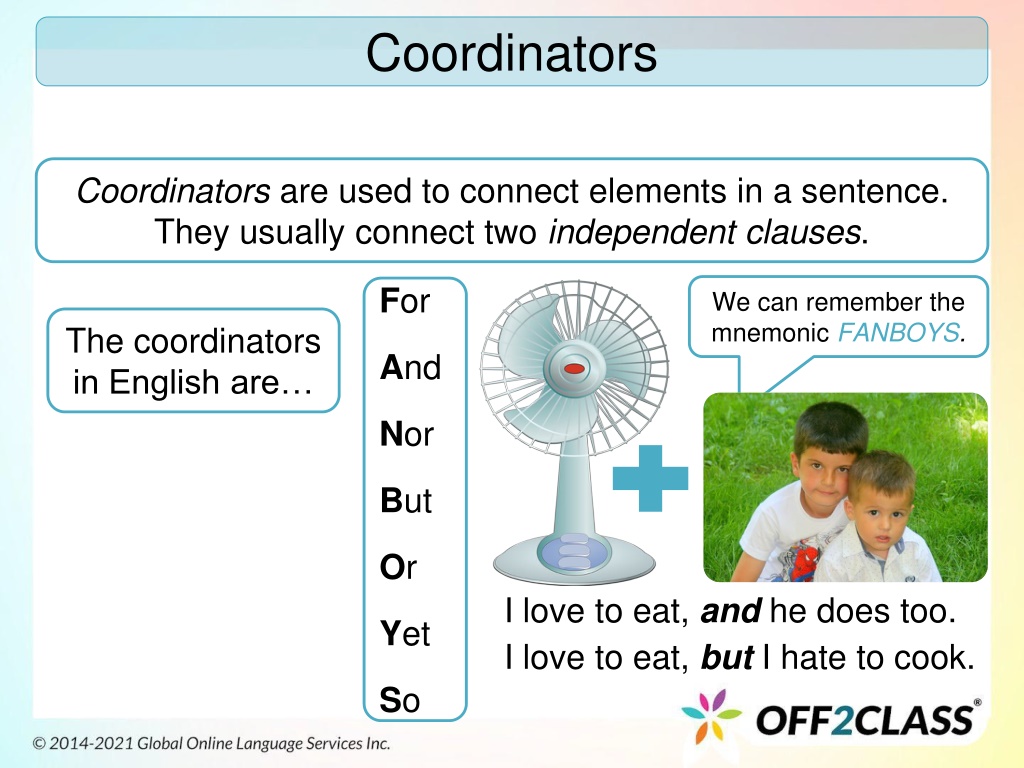 Coordinators

Coordinators are used to connect elements in a sentence. They usually connect two independent clauses.

The coordinators in English are…

For

And

Nor

But

Or

Yet

So

We can remember the mnemonic FANBOYS.

I love to eat, and he does too.

I love to eat, but I hate to cook.

OFF2CLASS®

© 2014-2021 Global Online Language Services Inc.